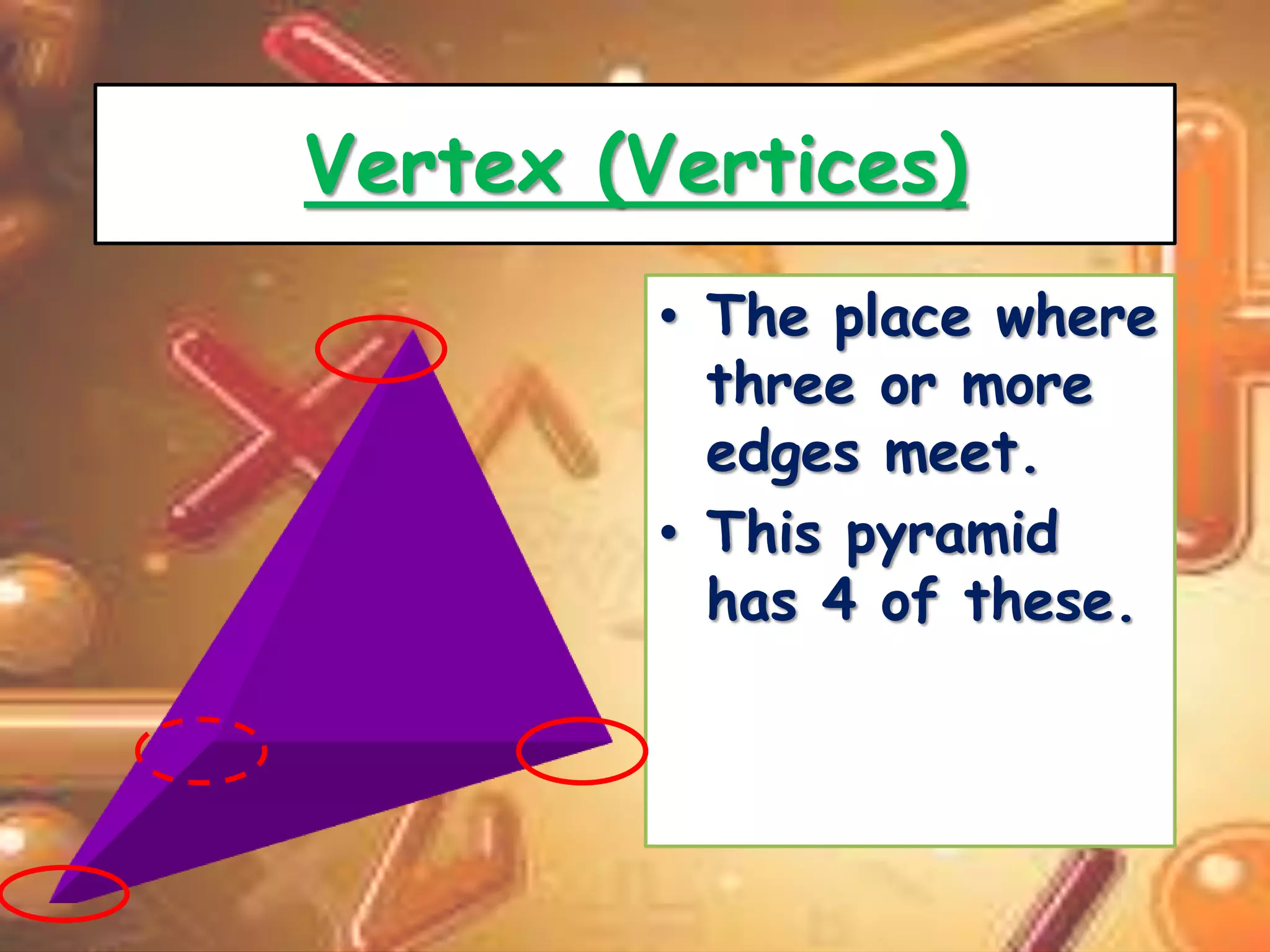 Vertex (Vertices)

• The place where three or more edges meet.
• This pyramid has 4 of these.